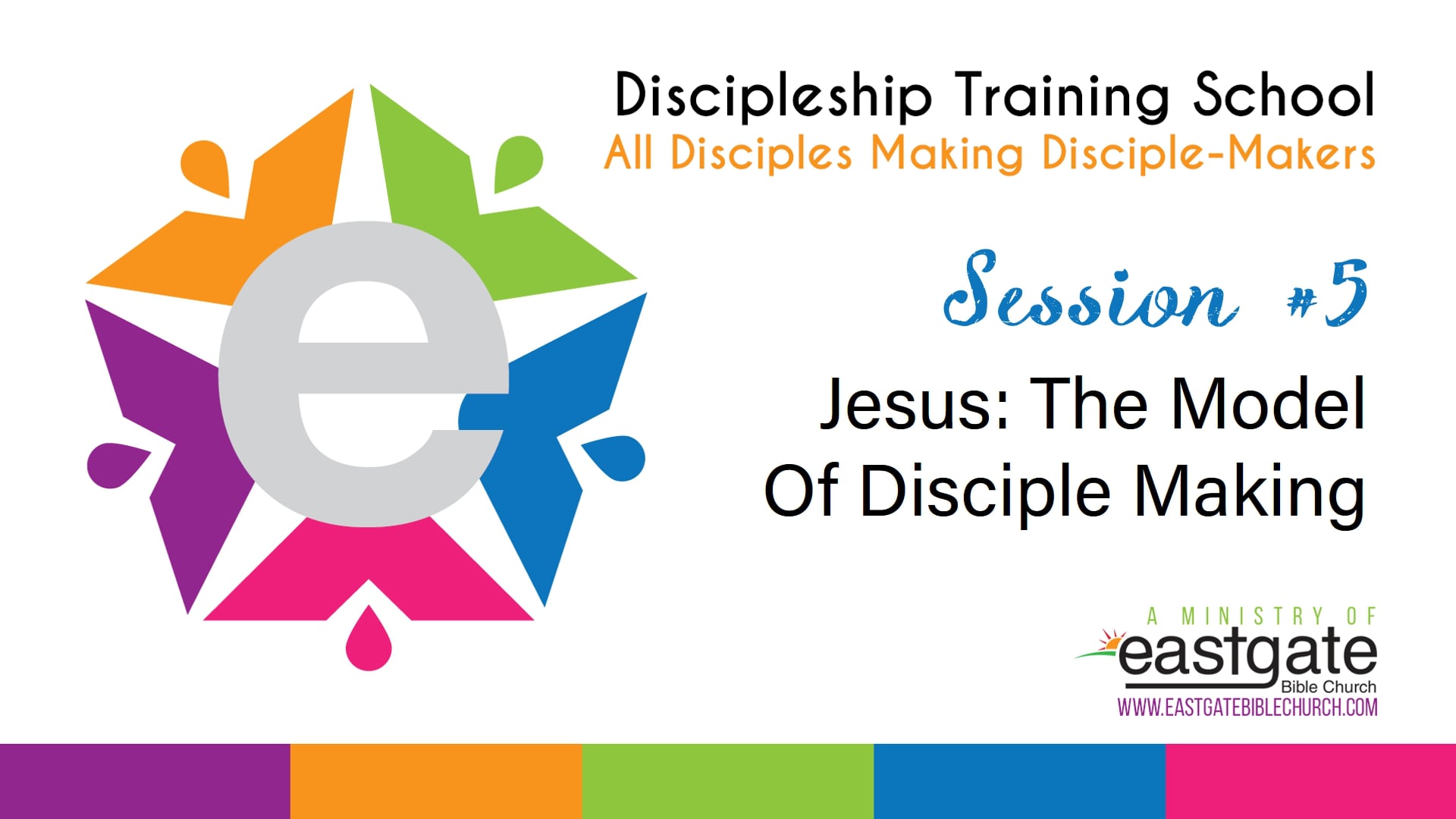 e

Discipleship Training School
All Disciples Making Disciple-Makers

Session #5

Jesus: The Model Of Disciple Making

A MINISTRY OF
eastgate
Bible Church
WWW.EASTGATEBIBLECHURCH.COM